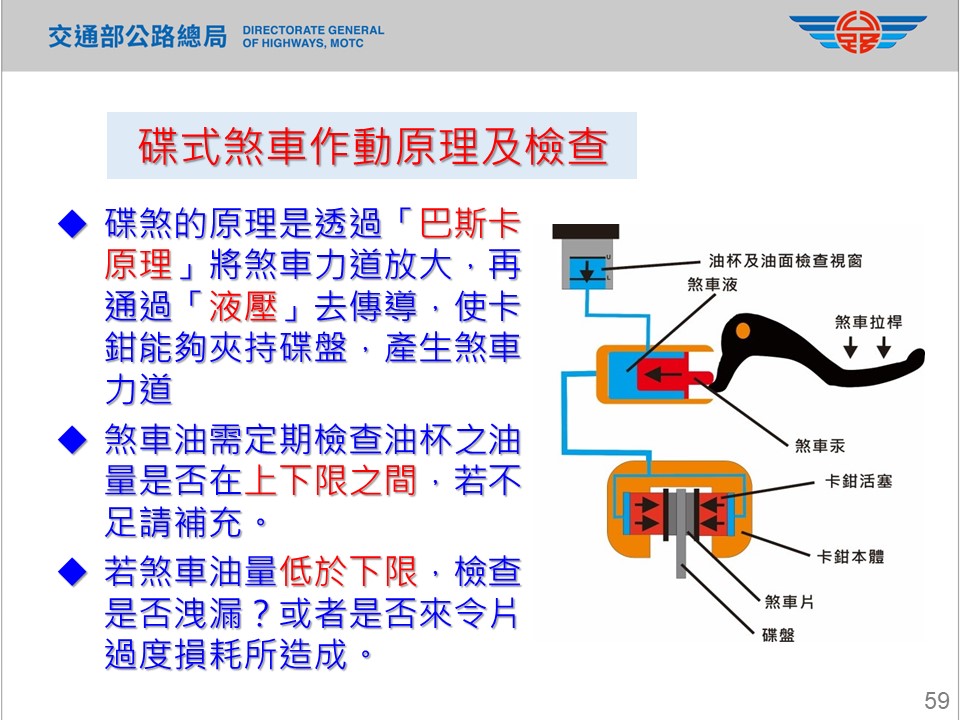 交通部公路總局 DIRECTORATE GENERAL OF HIGHWAYS, MOTC

碟式煞車作動原理及檢查

◆ 碟煞的原理是透過「巴斯卡原理」將煞車力道放大，再通過「液壓」去傳導，使卡鉗能夠夾持碟盤，產生煞車力道

◆ 煞車油需定期檢查油杯之油量是否在上下限之間，若不足請補充。

◆ 若煞車油量低於下限，檢查是否洩漏？或者是否來令片過度損耗所造成。

U
L
油杯及油面檢查視窗
煞車液
煞車拉桿
煞車汞
卡鉗活塞
卡鉗本體
煞車片
碟盤

59